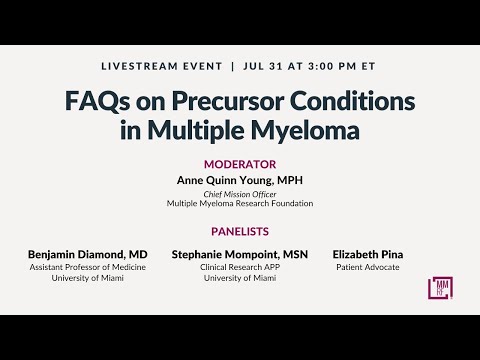 LIVESTREAM EVENT | JUL 31 AT 3:00 PM ET

FAQs on Precursor Conditions in Multiple Myeloma

MODERATOR

Anne Quinn Young, MPH
Chief Mission Officer
Multiple Myeloma Research Foundation

PANELISTS

Benjamin Diamond, MD
Assistant Professor of Medicine
University of Miami

Stephanie Mompoint, MSN
Clinical Research APP
University of Miami

Elizabeth Pina
Patient Advocate

MM RF